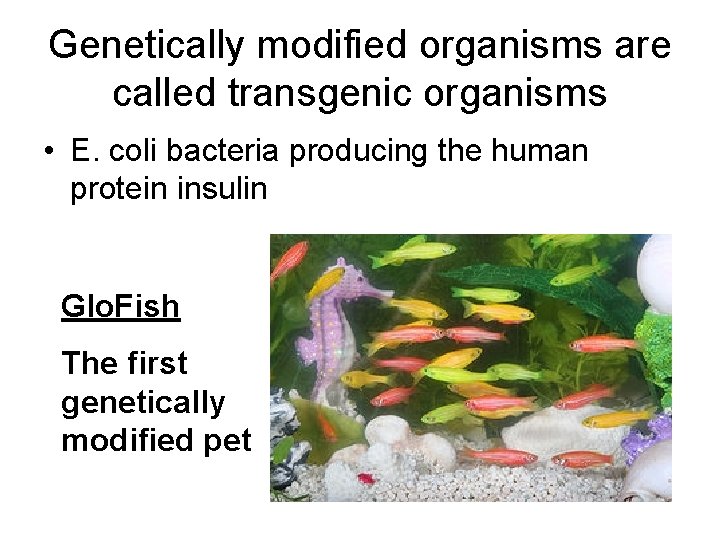 Genetically modified organisms are called transgenic organisms

• E. coli bacteria producing the human protein insulin

GloFish

The first genetically modified pet